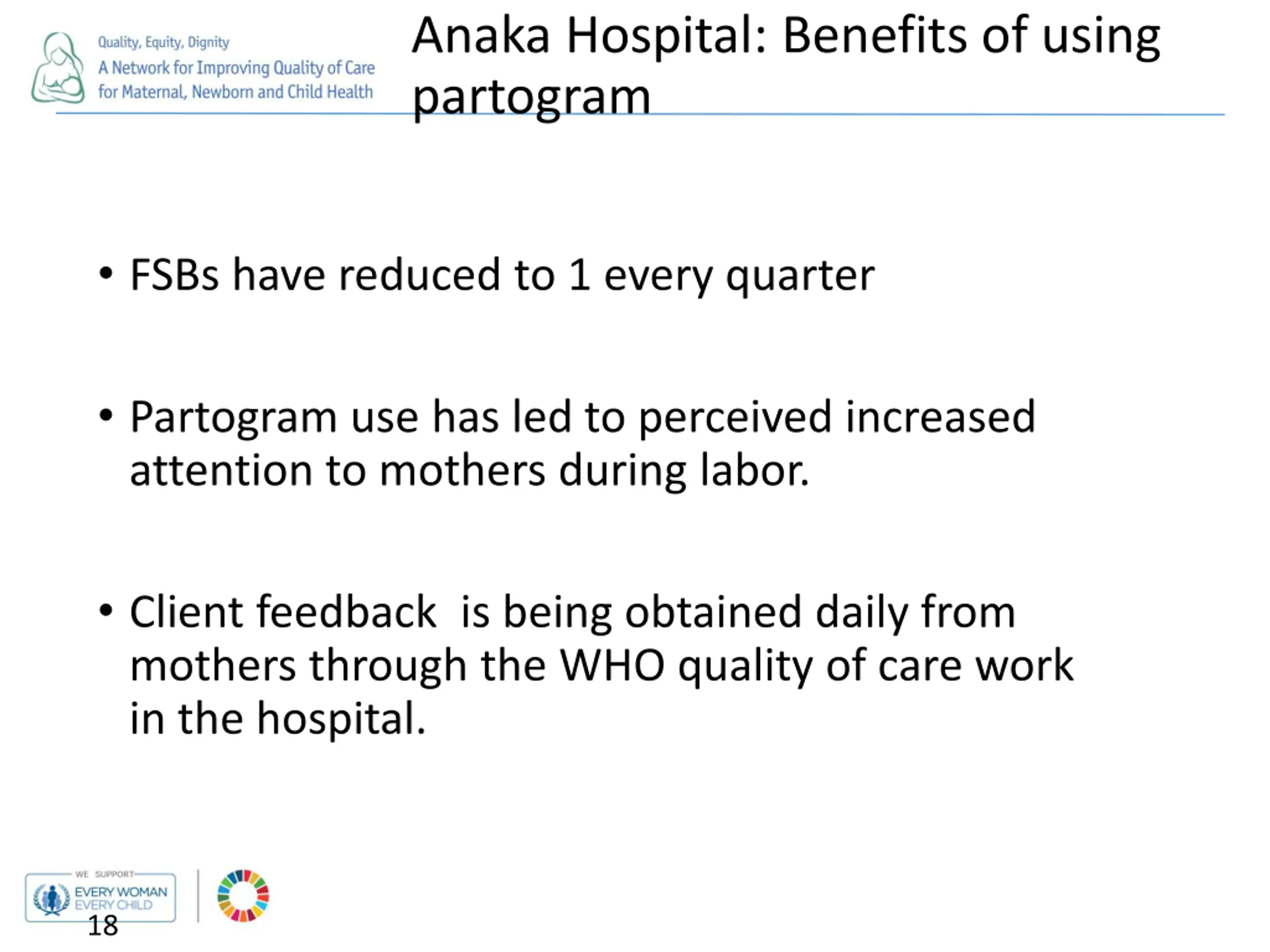 Quality, Equity, Dignity
A Network for Improving Quality of Care for Maternal, Newborn and Child Health

Anaka Hospital: Benefits of using partogram

• FSBs have reduced to 1 every quarter

• Partogram use has led to perceived increased attention to mothers during labor.

• Client feedback  is being obtained daily from mothers through the WHO quality of care work in the hospital.

WE SUPPORT
EVERY WOMAN
EVERY CHILD

18